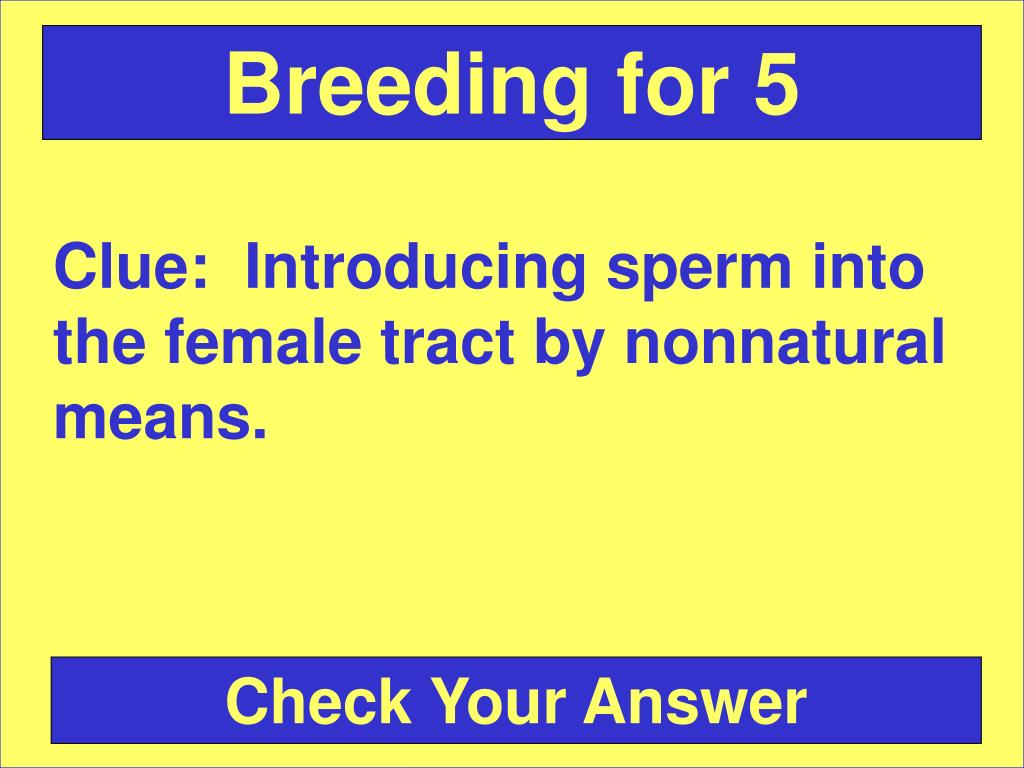 Breeding for 5

Clue: Introducing sperm into the female tract by nonnatural means.

Check Your Answer